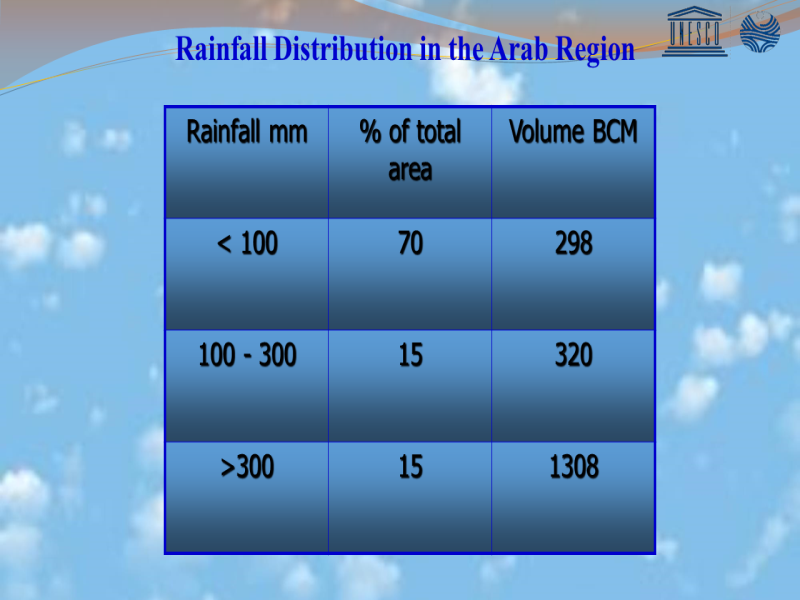 Rainfall Distribution in the Arab Region

UNESCO

| Rainfall mm | % of total area | Volume BCM |
|---|---|---|
| < 100 | 70 | 298 |
| 100 - 300 | 15 | 320 |
| >300 | 15 | 1308 |